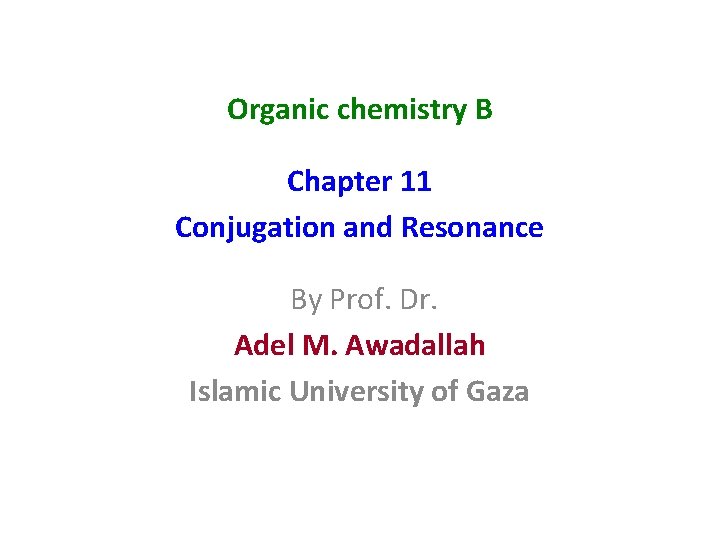 Organic chemistry B

Chapter 11
Conjugation and Resonance

By Prof. Dr.
Adel M. Awadallah
Islamic University of Gaza